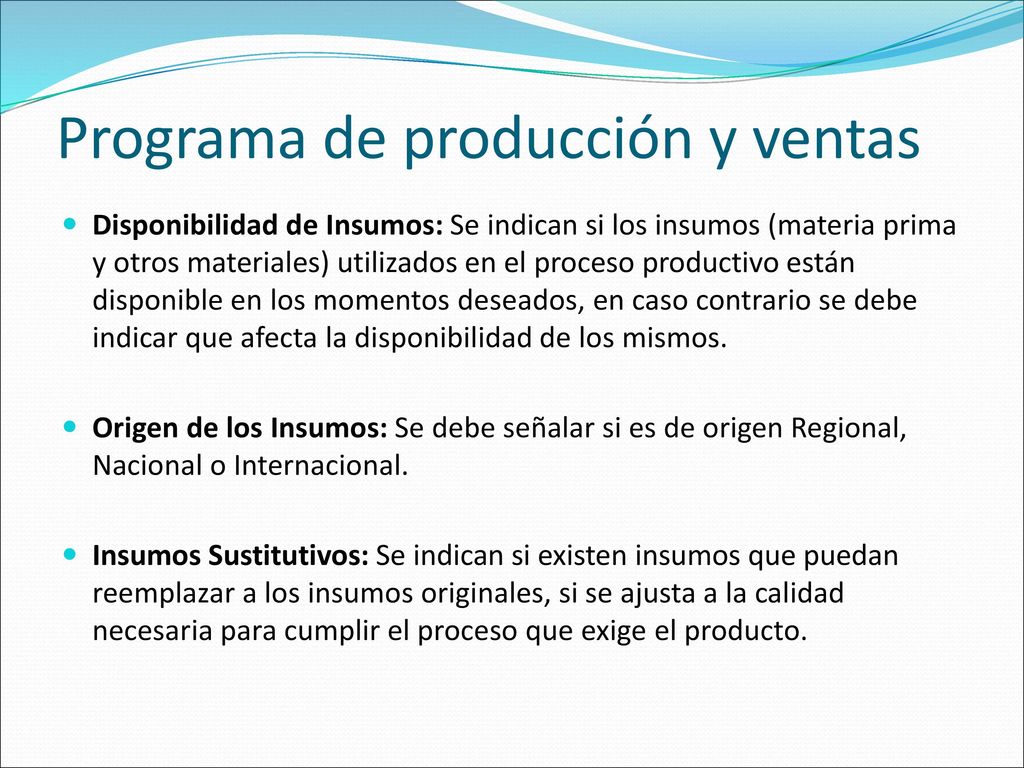 Programa de producción y ventas

Disponibilidad de Insumos: Se indican si los insumos (materia prima y otros materiales) utilizados en el proceso productivo están disponible en los momentos deseados, en caso contrario se debe indicar que afecta la disponibilidad de los mismos.

Origen de los Insumos: Se debe señalar si es de origen Regional, Nacional o Internacional.

Insumos Sustitutivos: Se indican si existen insumos que puedan reemplazar a los insumos originales, si se ajusta a la calidad necesaria para cumplir el proceso que exige el producto.